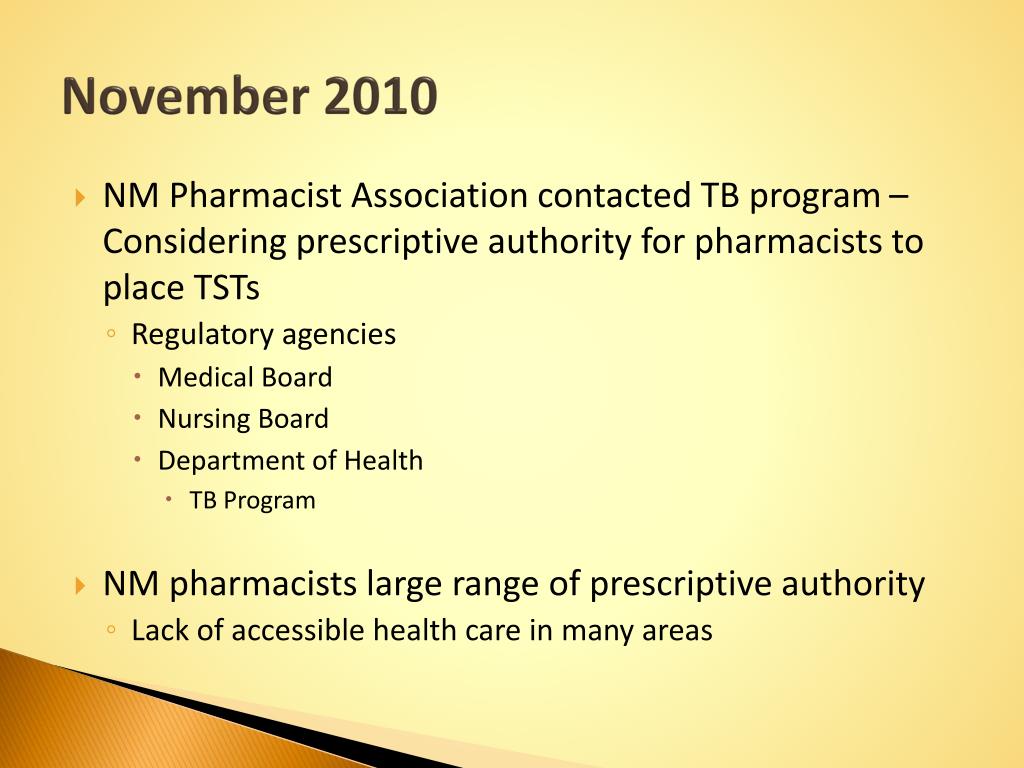 November 2010

NM Pharmacist Association contacted TB program – Considering prescriptive authority for pharmacists to place TSTs

Regulatory agencies

Medical Board

Nursing Board

Department of Health

TB Program

NM pharmacists large range of prescriptive authority

Lack of accessible health care in many areas